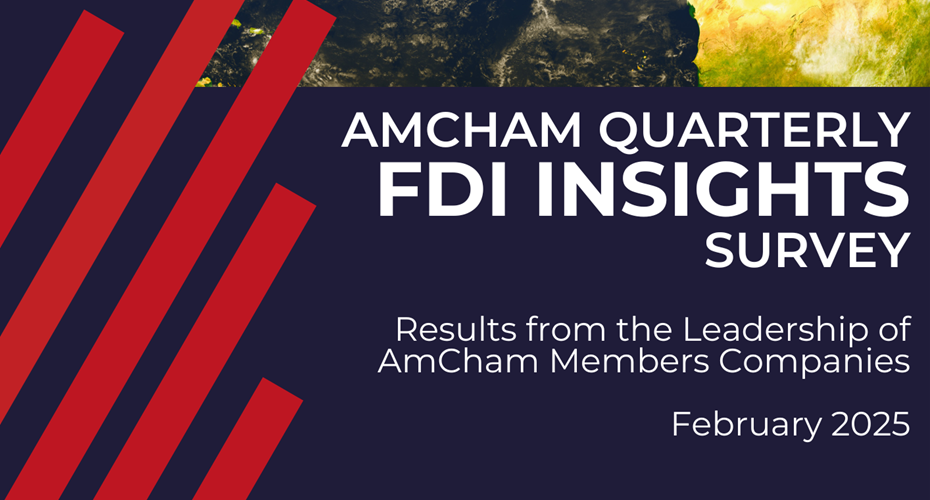 AMCHAM QUARTERLY
FDI INSIGHTS
SURVEY

Results from the Leadership of AmCham Members Companies

February 2025